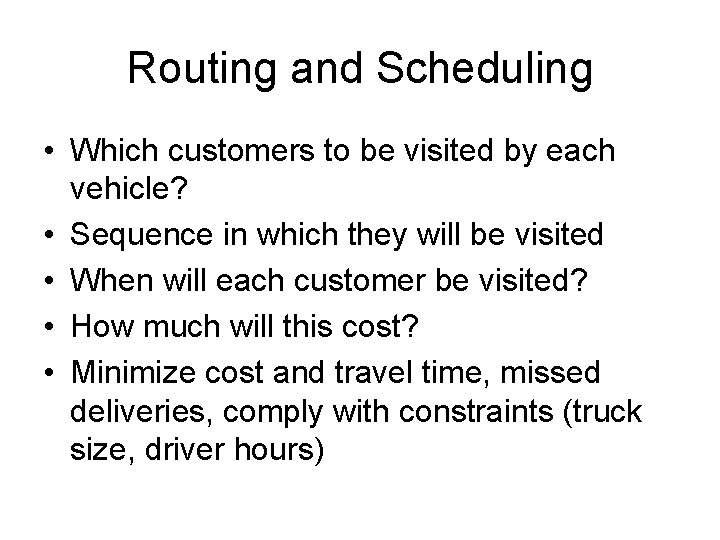 Routing and Scheduling

• Which customers to be visited by each vehicle?
• Sequence in which they will be visited
• When will each customer be visited?
• How much will this cost?
• Minimize cost and travel time, missed deliveries, comply with constraints (truck size, driver hours)